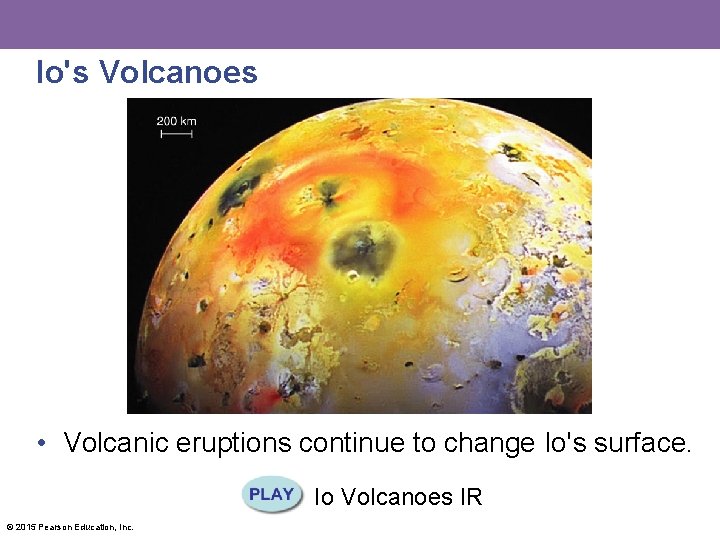 Io's Volcanoes

200 km

• Volcanic eruptions continue to change Io's surface.

PLAY Io Volcanoes IR

© 2015 Pearson Education, Inc.